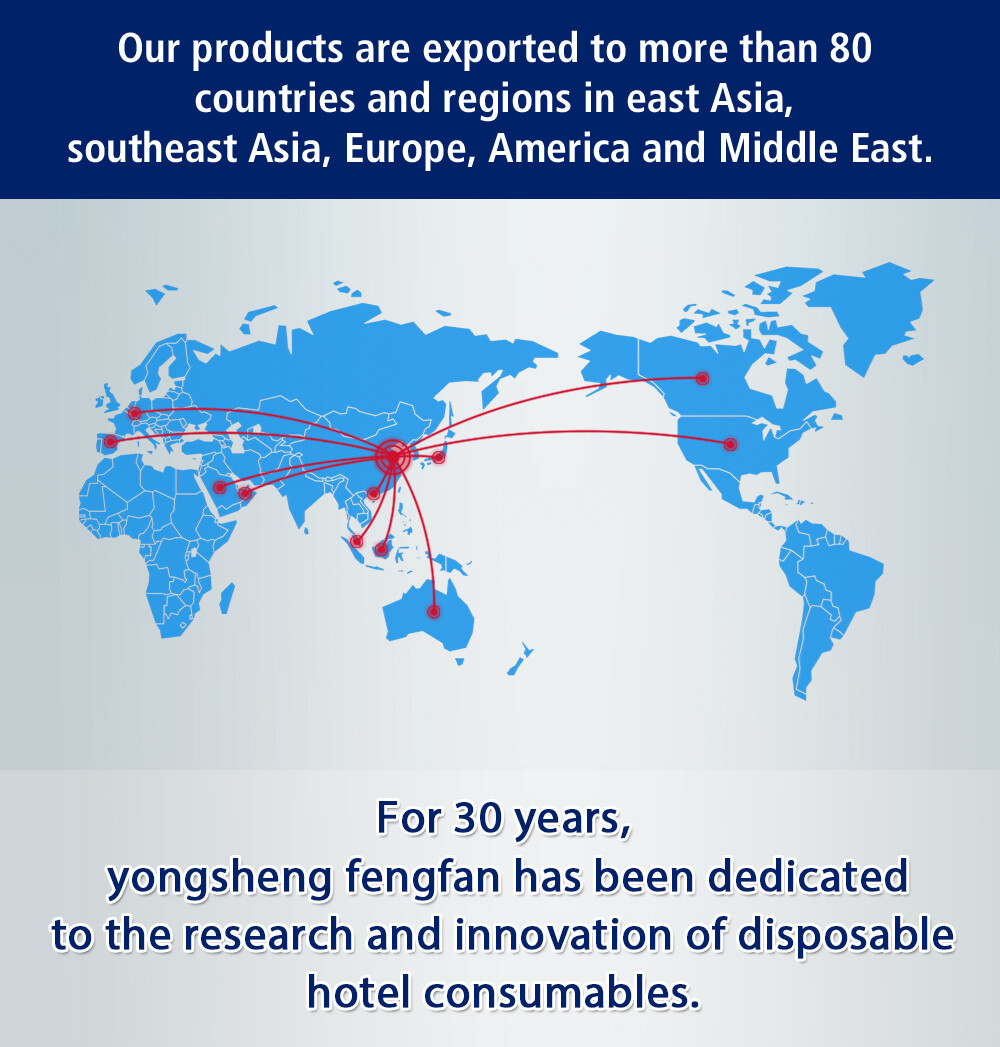 Our products are exported to more than 80 countries and regions in east Asia, southeast Asia, Europe, America and Middle East.

For 30 years,
yongsheng fengfan has been dedicated to the research and innovation of disposable hotel consumables.